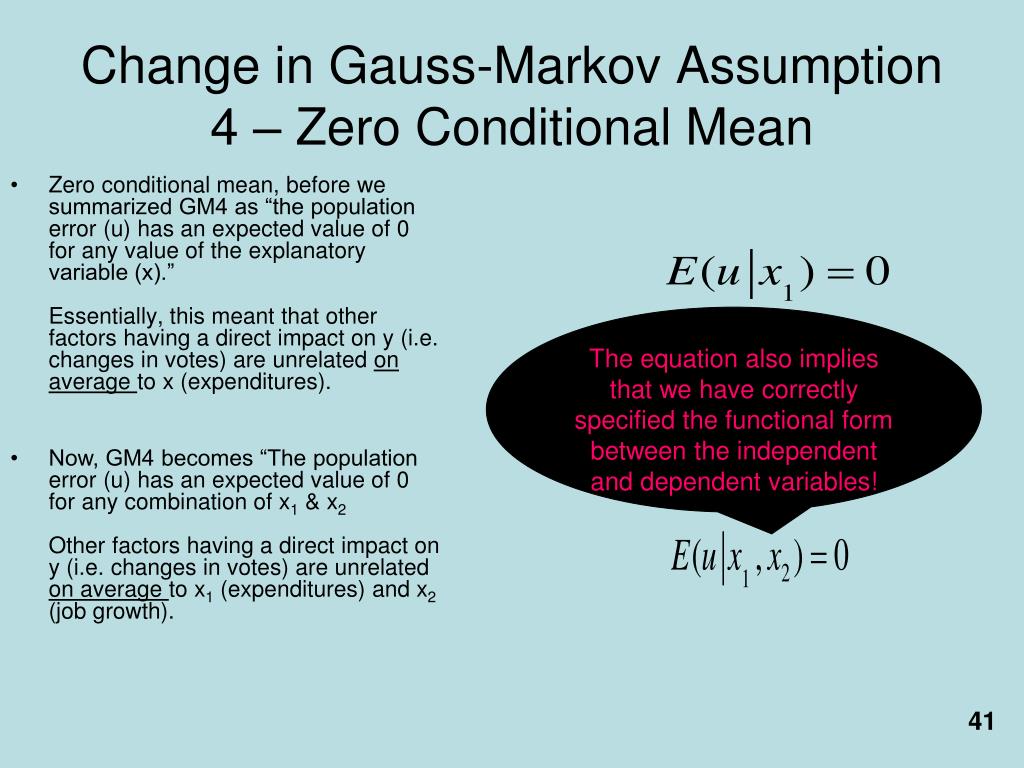 Change in Gauss-Markov Assumption 4 – Zero Conditional Mean

• Zero conditional mean, before we summarized GM4 as “the population error (u) has an expected value of 0 for any value of the explanatory variable (x).”

Essentially, this meant that other factors having a direct impact on y (i.e. changes in votes) are unrelated on average to x (expenditures).

• Now, GM4 becomes “The population error (u) has an expected value of 0 for any combination of $x_1$ & $x_2$

Other factors having a direct impact on y (i.e. changes in votes) are unrelated on average to $x_1$ (expenditures) and $x_2$ (job growth).

$E(u|x_1) = 0$

The equation also implies that we have correctly specified the functional form between the independent and dependent variables!

$E(u|x_1, x_2) = 0$

41